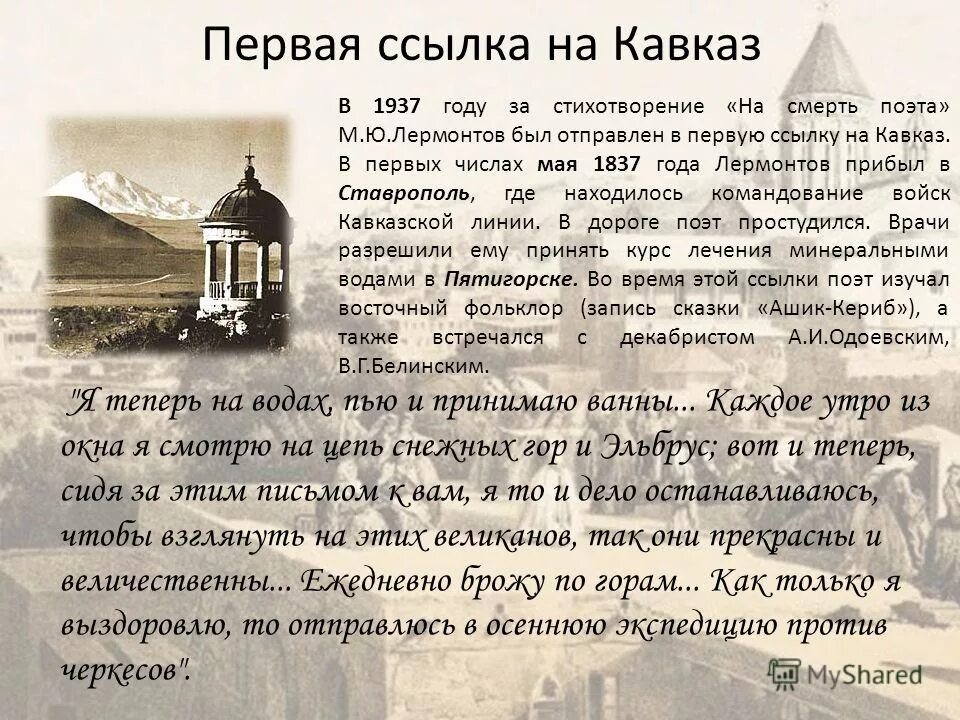 Первая ссылка на Кавказ

В 1937 году за стихотворение «На смерть поэта» М.Ю.Лермонтов был отправлен в первую ссылку на Кавказ. В первых числах мая 1837 года Лермонтов прибыл в Ставрополь, где находилось командование войск Кавказской линии. В дороге поэт простудился. Врачи разрешили ему принять курс лечения минеральными водами в Пятигорске. Во время этой ссылки поэт изучал восточный фольклор (запись сказки «Ашик-Кериб»), а также встречался с декабристом А.И.Одоевским, В.Г.Белинским.

"Я теперь на водах, пью и принимаю ванны... Каждое утро из окна я смотрю на цепь снежных гор и Эльбрус; вот и теперь, сидя за этим письмом к вам, я то и дело останавливаюсь, чтобы взглянуть на этих великанов, так они прекрасны и величественны... Ежедневно брожу по горам... Как только я выздоровлю, то отправлюсь в осеннюю экспедицию против черкесов".

MyShared